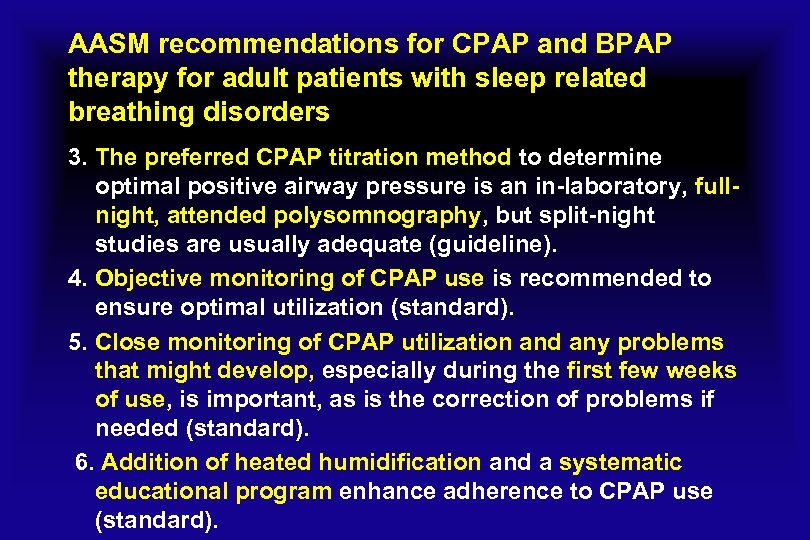 AASM recommendations for CPAP and BPAP therapy for adult patients with sleep related breathing disorders

3. The preferred CPAP titration method to determine optimal positive airway pressure is an in-laboratory, full-night, attended polysomnography, but split-night studies are usually adequate (guideline).

4. Objective monitoring of CPAP use is recommended to ensure optimal utilization (standard).

5. Close monitoring of CPAP utilization and any problems that might develop, especially during the first few weeks of use, is important, as is the correction of problems if needed (standard).

6. Addition of heated humidification and a systematic educational program enhance adherence to CPAP use (standard).